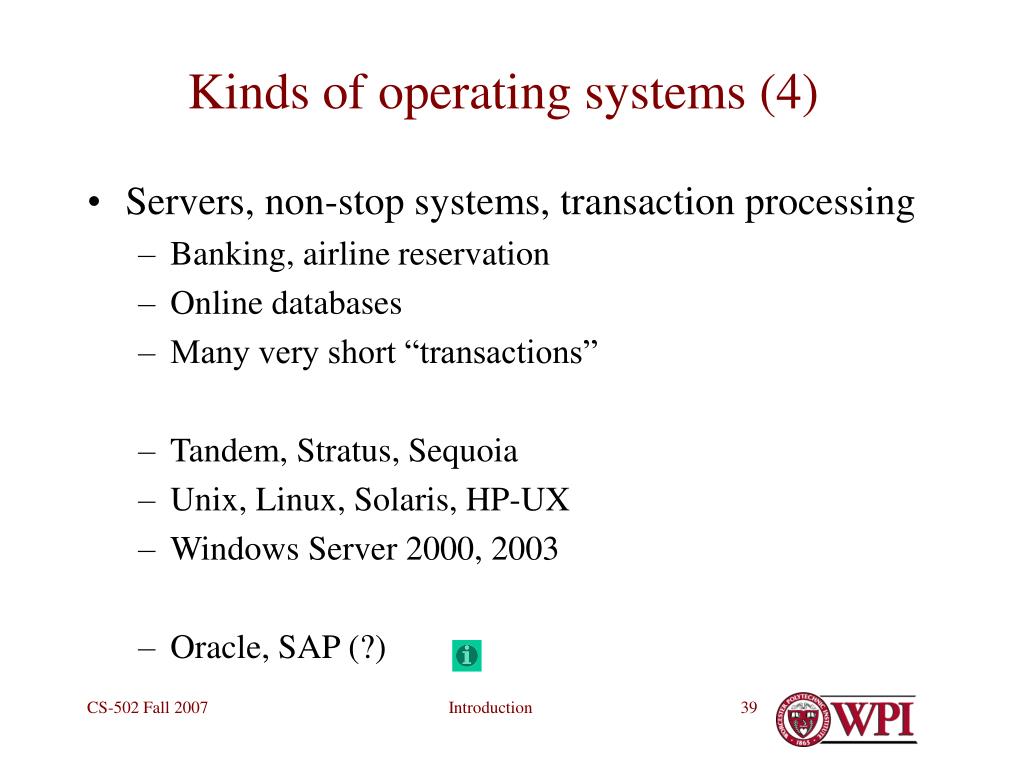 Kinds of operating systems (4)

• Servers, non-stop systems, transaction processing
– Banking, airline reservation
– Online databases
– Many very short “transactions”

– Tandem, Stratus, Sequoia
– Unix, Linux, Solaris, HP-UX
– Windows Server 2000, 2003

– Oracle, SAP (?)

CS-502 Fall 2007

Introduction

39

WPI